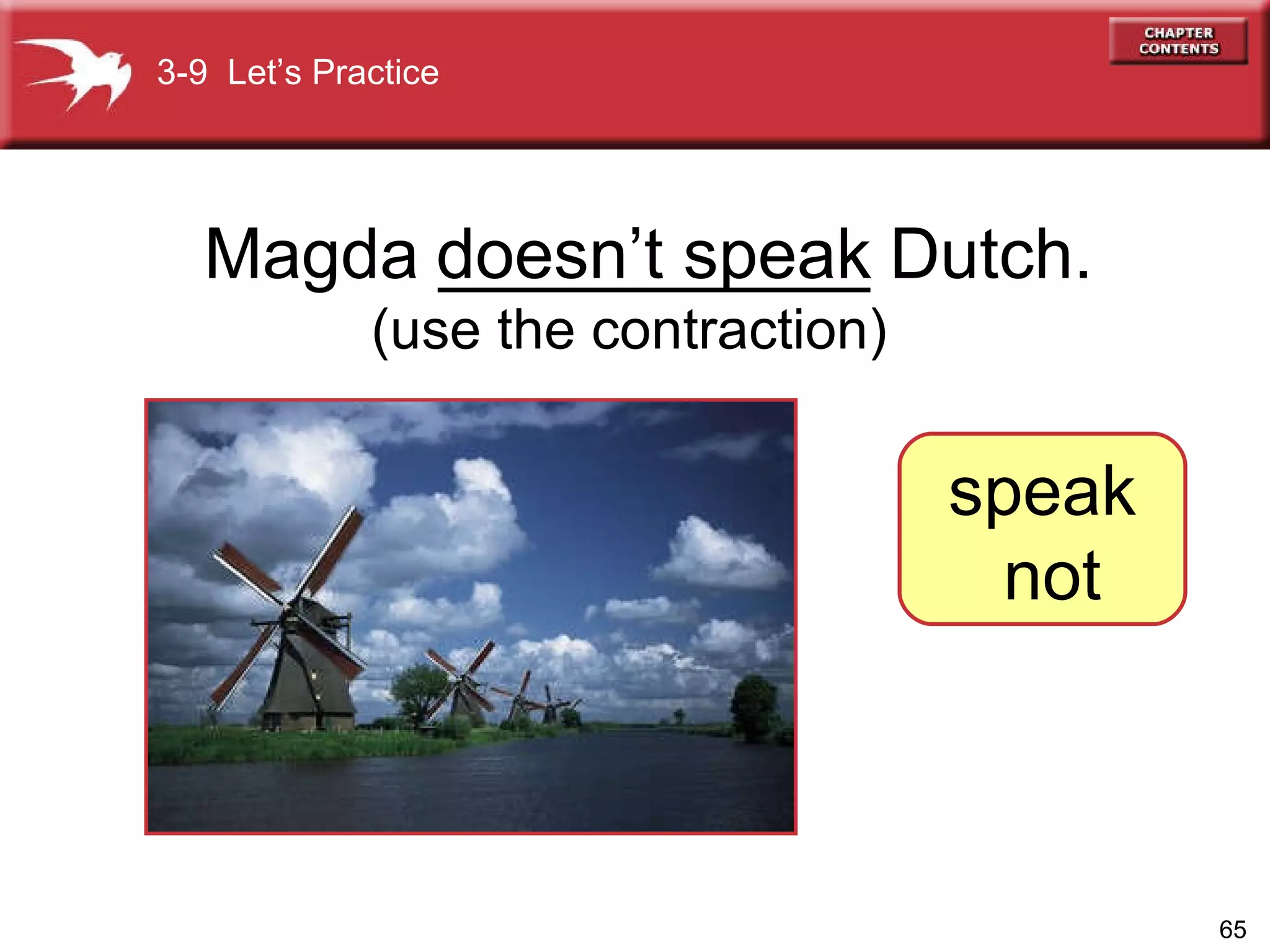 3-9 Let’s Practice

CHAPTER CONTENTS

Magda doesn’t speak Dutch.
(use the contraction)

speak
not

65